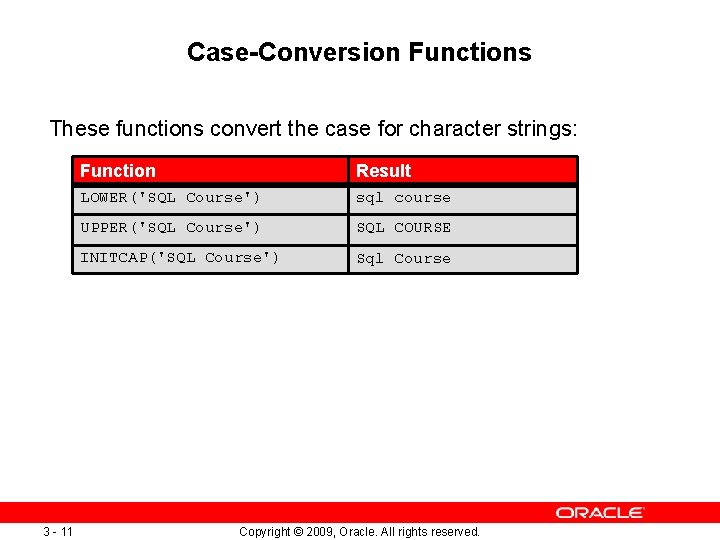 Case-Conversion Functions

These functions convert the case for character strings:

| Function | Result |
|---|---|
| LOWER('SQL Course') | sql course |
| UPPER('SQL Course') | SQL COURSE |
| INITCAP('SQL Course') | Sql Course |

ORACLE

3 - 11

Copyright © 2009, Oracle. All rights reserved.